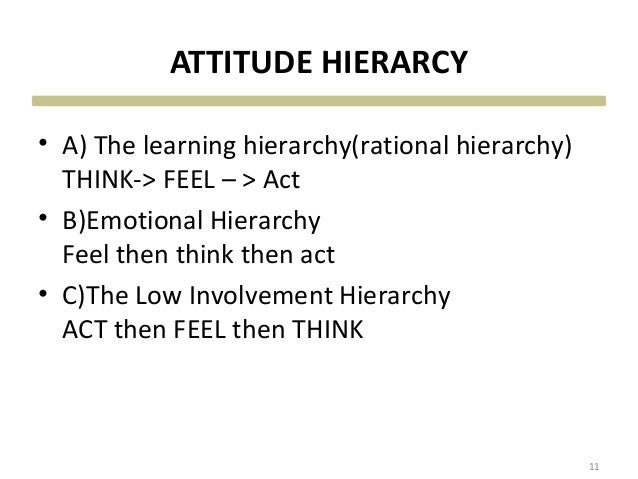 ATTITUDE HIERARCY

• A) The learning hierarchy(rational hierarchy) THINK-> FEEL – > Act

• B)Emotional Hierarchy Feel then think then act

• C)The Low Involvement Hierarchy ACT then FEEL then THINK

11